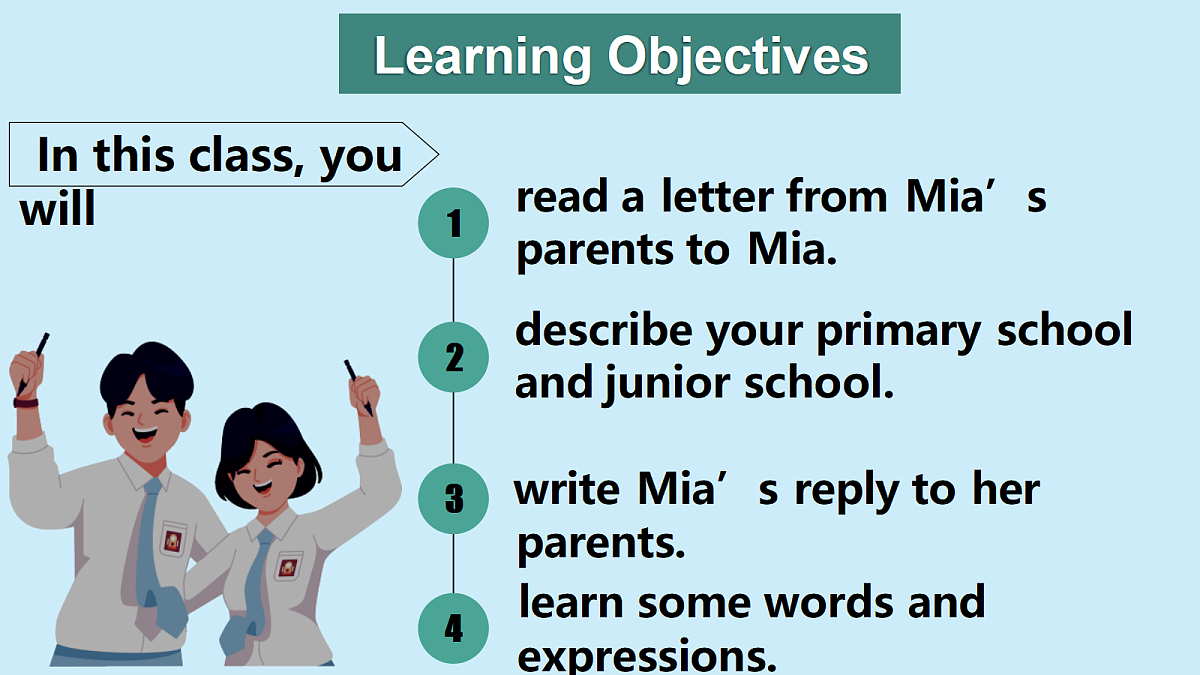 Learning Objectives

In this class, you will

1 read a letter from Mia’s parents to Mia.

2 describe your primary school and junior school.

3 write Mia’s reply to her parents.

4 learn some words and expressions.